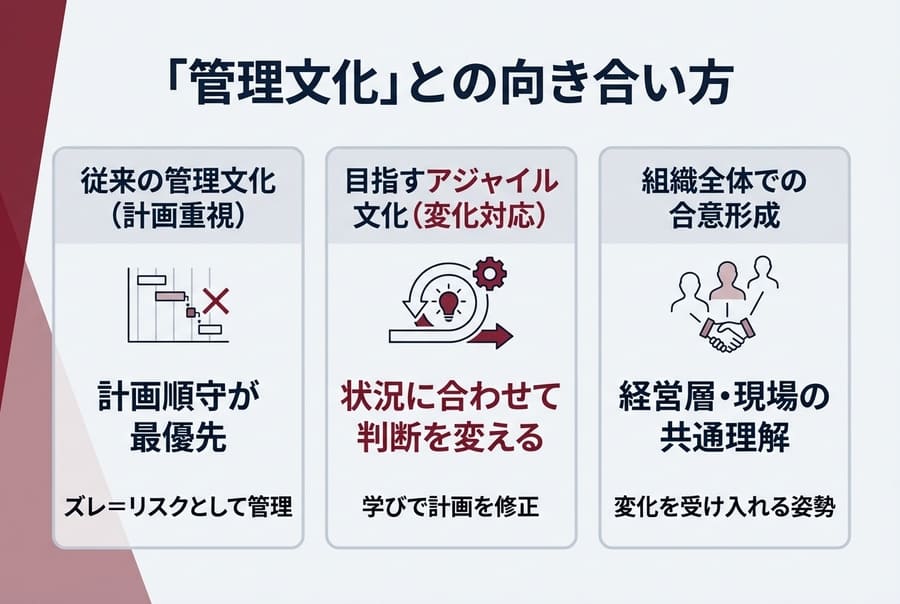 「管理文化」との向き合い方

従来の管理文化（計画重視）

計画順守が最優先

ズレ＝リスクとして管理

目指すアジャイル文化（変化対応）

状況に合わせて判断を変える

学びで計画を修正

組織全体での合意形成

経営層・現場の共通理解

変化を受け入れる姿勢